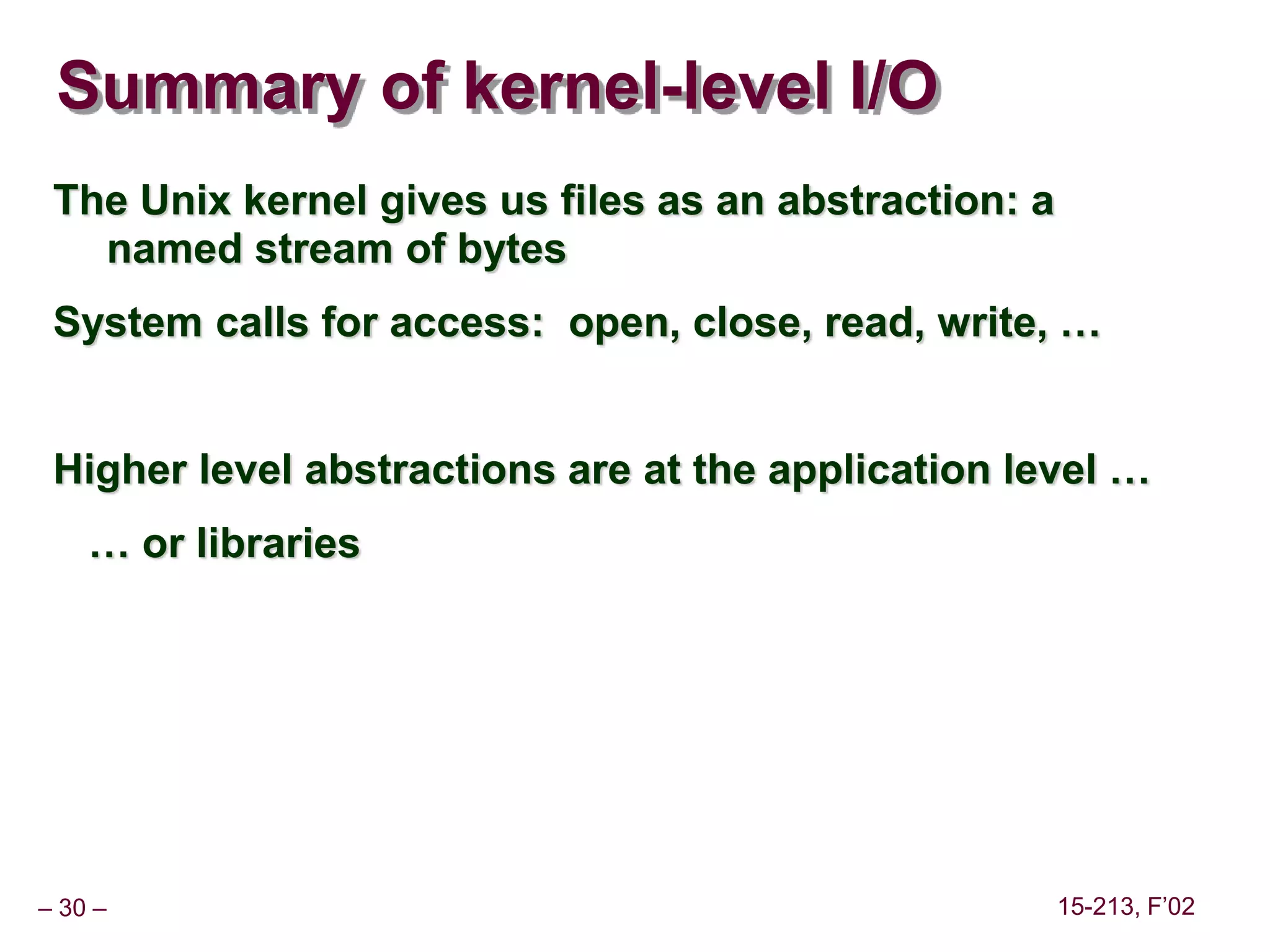 Summary of kernel-level I/O

The Unix kernel gives us files as an abstraction: a named stream of bytes

System calls for access: open, close, read, write, …

Higher level abstractions are at the application level …

… or libraries

– 30 –

15-213, F’02